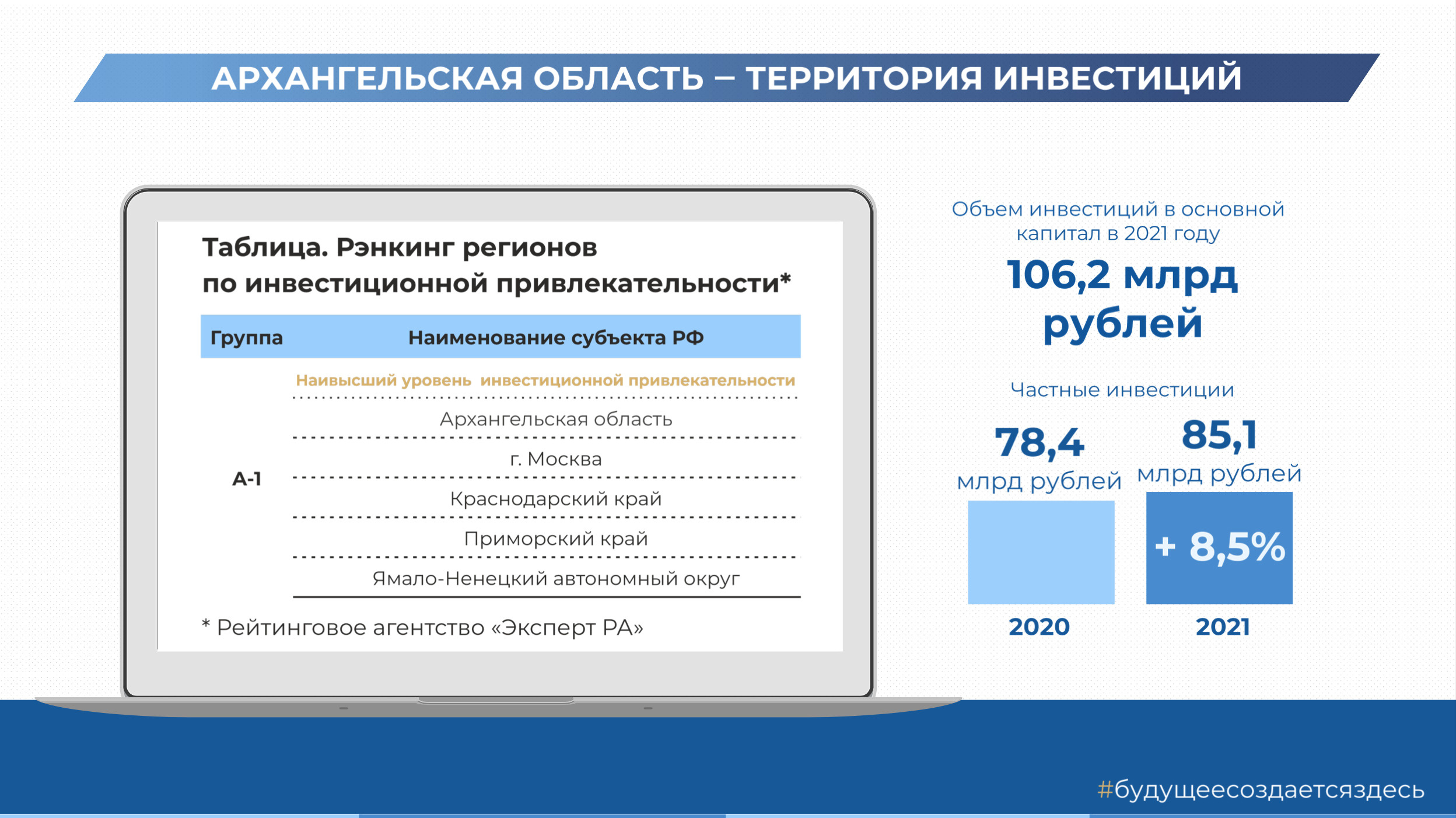 АРХАНГЕЛЬСКАЯ ОБЛАСТЬ – ТЕРРИТОРИЯ ИНВЕСТИЦИЙ

Таблица. Рэнкинг регионов по инвестиционной привлекательности*

| Группа | Наименование субъекта РФ |
|---|---|
| | Наивысший уровень инвестиционной привлекательности |
| А-1 | Архангельская область |
| | г. Москва |
| | Краснодарский край |
| | Приморский край |
| | Ямало-Ненецкий автономный округ |

* Рейтинговое агентство «Эксперт РА»

Объем инвестиций в основной капитал в 2021 году

106,2 млрд рублей

Частные инвестиции

78,4 млрд рублей

85,1 млрд рублей

+ 8,5%

2020

2021

#будущеесоздаетсяздесь